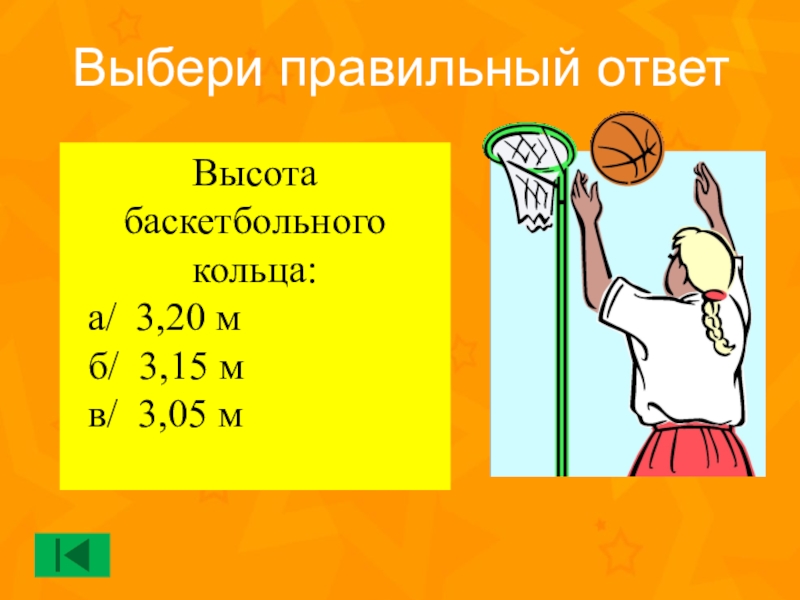 Выбери правильный ответ

Высота баскетбольного кольца:

а/ 3,20 м
б/ 3,15 м
в/ 3,05 м